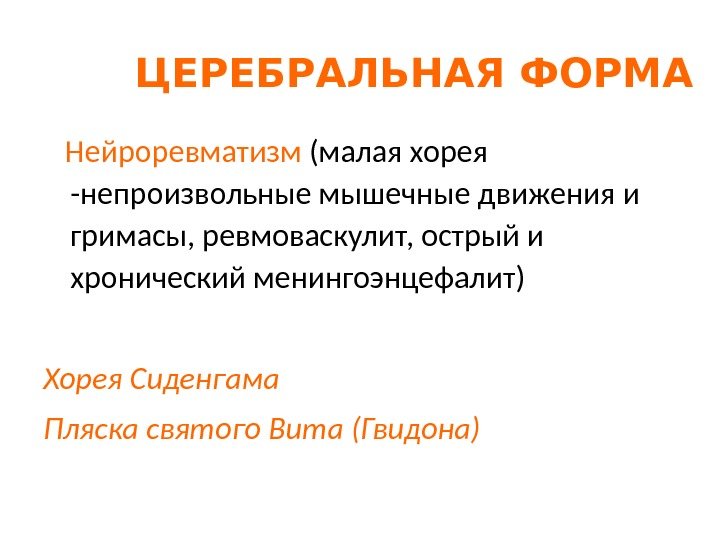 ЦЕРЕБРАЛЬНАЯ ФОРМА

Нейроревматизм (малая хорея -непроизвольные мышечные движения и гримасы, ревмоваскулит, острый и хронический менингоэнцефалит)

Хорея Сиденгама

Пляска святого Вита (Гвидона)